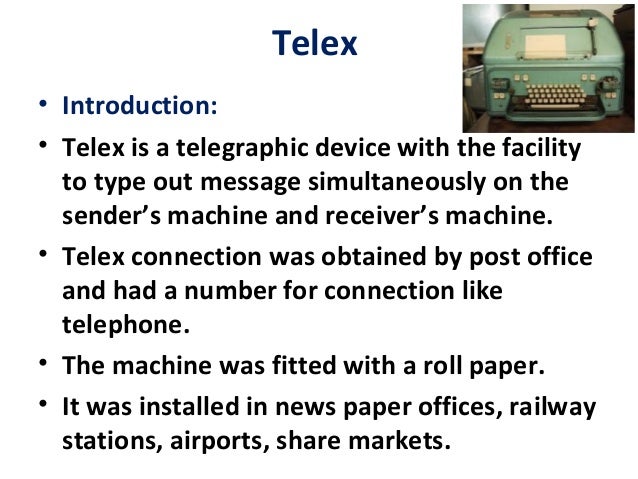 Telex

• Introduction:
• Telex is a telegraphic device with the facility to type out message simultaneously on the sender's machine and receiver's machine.
• Telex connection was obtained by post office and had a number for connection like telephone.
• The machine was fitted with a roll paper.
• It was installed in news paper offices, railway stations, airports, share markets.